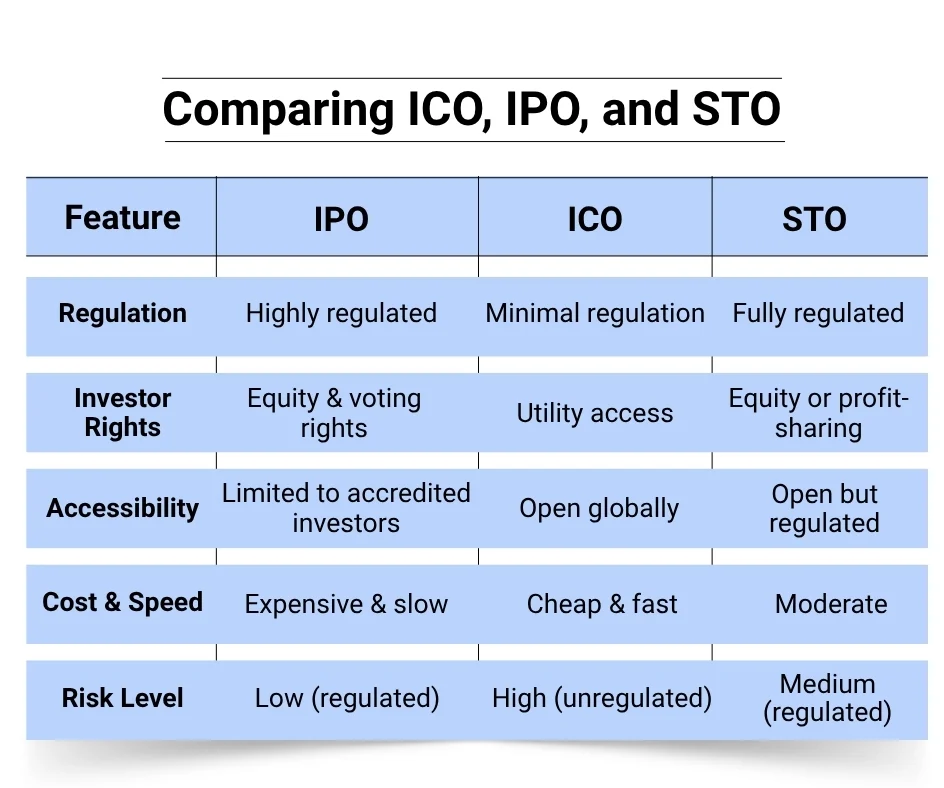 Comparing ICO, IPO, and STO

| Feature | IPO | ICO | STO |
|---|---|---|---|
| Regulation | Highly regulated | Minimal regulation | Fully regulated |
| Investor Rights | Equity & voting rights | Utility access | Equity or profit-sharing |
| Accessibility | Limited to accredited investors | Open globally | Open but regulated |
| Cost & Speed | Expensive & slow | Cheap & fast | Moderate |
| Risk Level | Low (regulated) | High (unregulated) | Medium (regulated) |